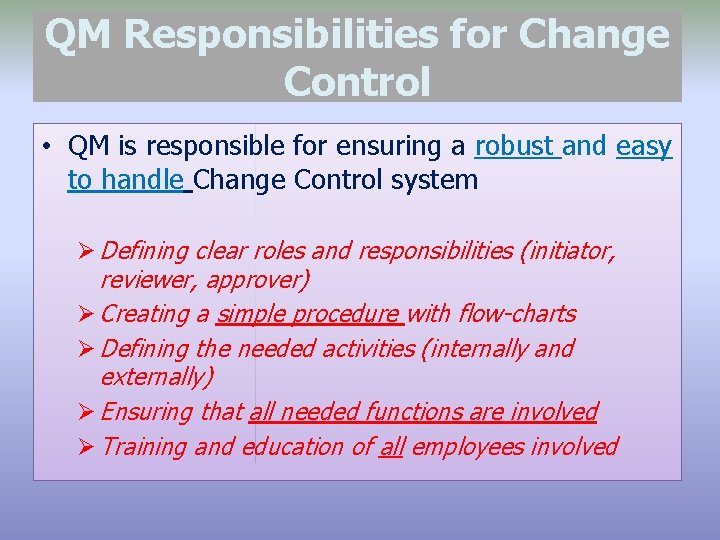 QM Responsibilities for Change Control

• QM is responsible for ensuring a robust and easy to handle Change Control system

➢ Defining clear roles and responsibilities (initiator, reviewer, approver)
➢ Creating a simple procedure with flow-charts
➢ Defining the needed activities (internally and externally)
➢ Ensuring that all needed functions are involved
➢ Training and education of all employees involved